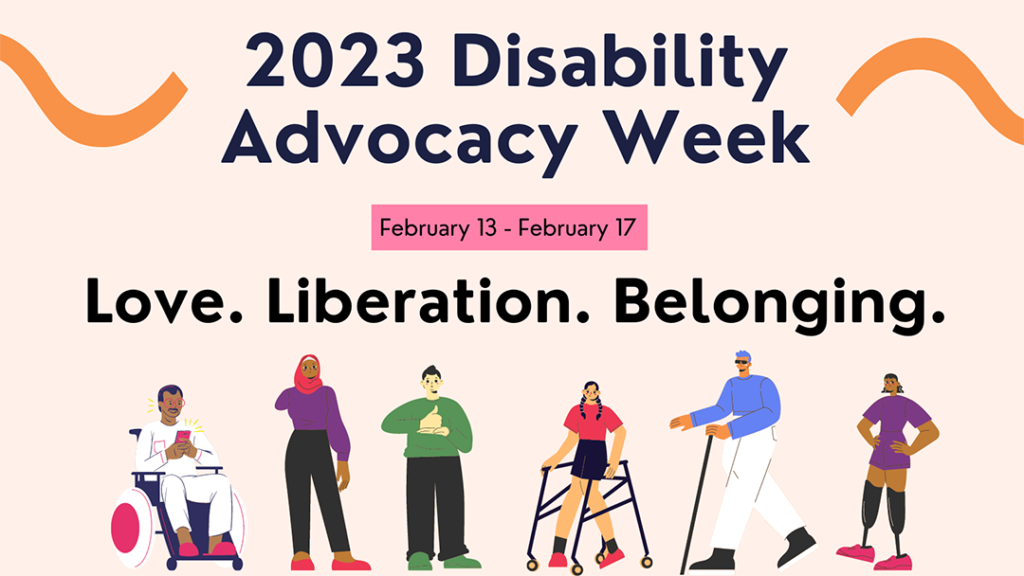 2023 Disability Advocacy Week

February 13 - February 17

Love. Liberation. Belonging.